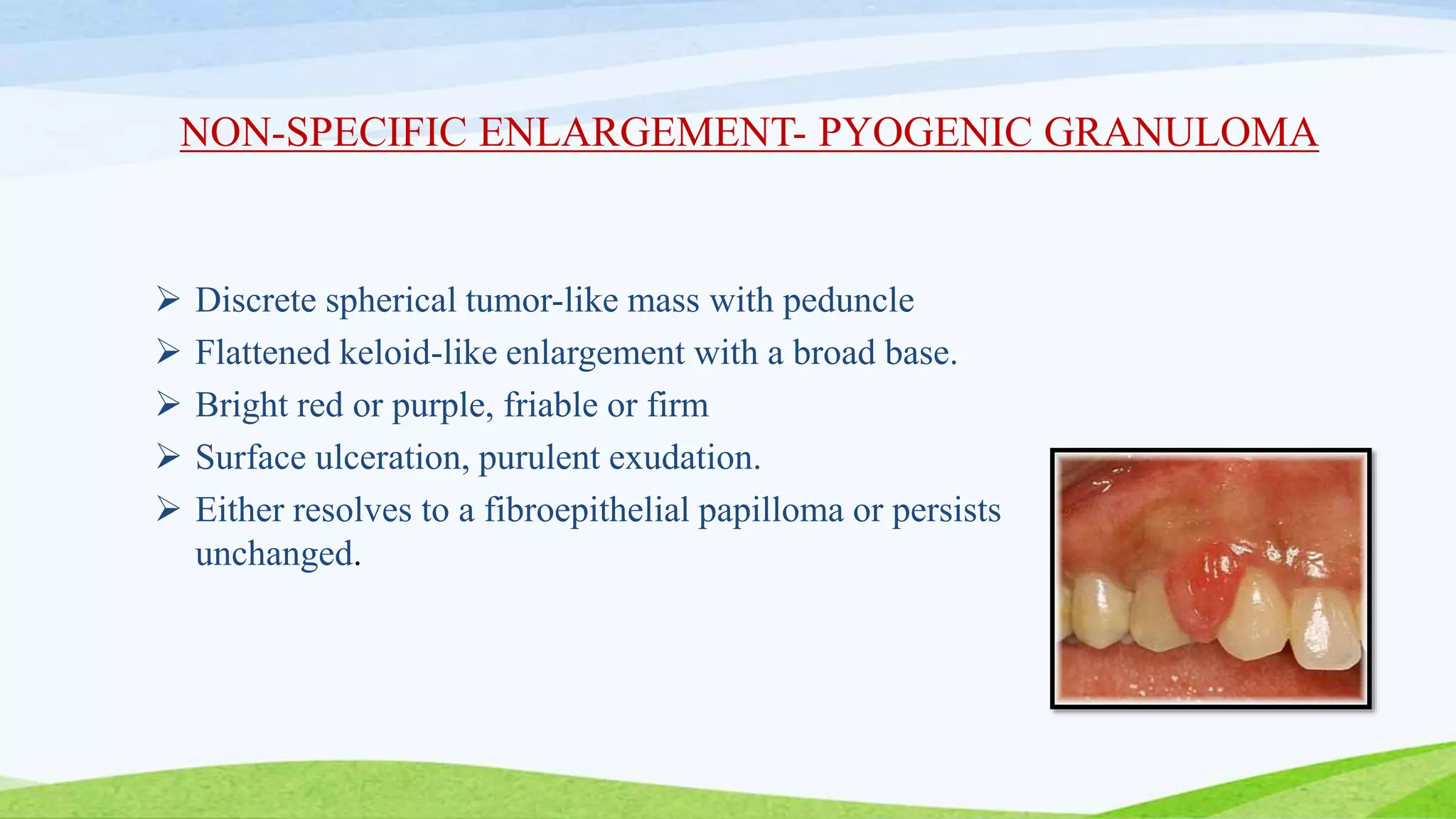 NON-SPECIFIC ENLARGEMENT- PYOGENIC GRANULOMA

➢ Discrete spherical tumor-like mass with peduncle
➢ Flattened keloid-like enlargement with a broad base.
➢ Bright red or purple, friable or firm
➢ Surface ulceration, purulent exudation.
➢ Either resolves to a fibroepithelial papilloma or persists unchanged.